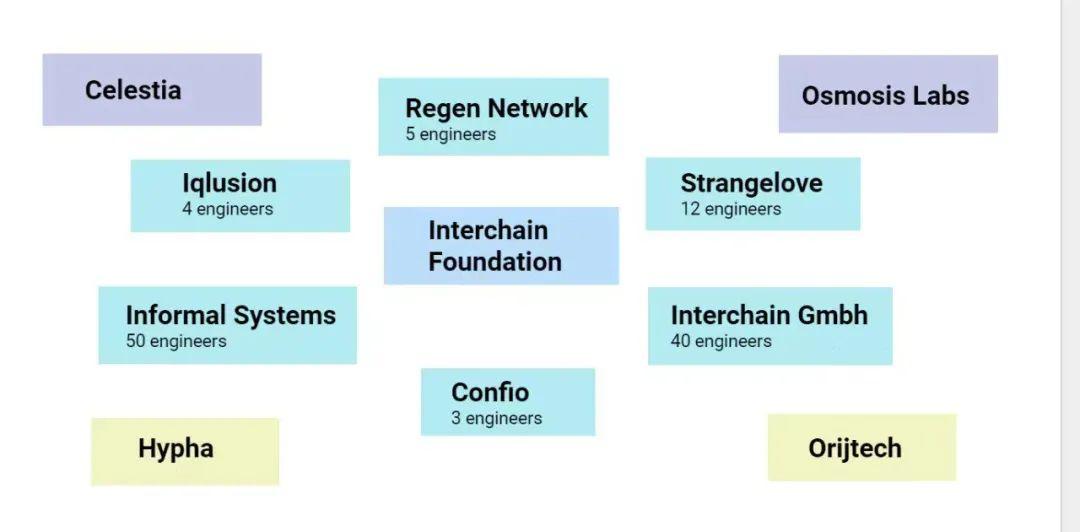 Celestia

Regen Network
5 engineers

Osmosis Labs

Iqlusion
4 engineers

Strangelove
12 engineers

Interchain Foundation

Informal Systems
50 engineers

Interchain Gmbh
40 engineers

Confio
3 engineers

Hypha

Orijtech